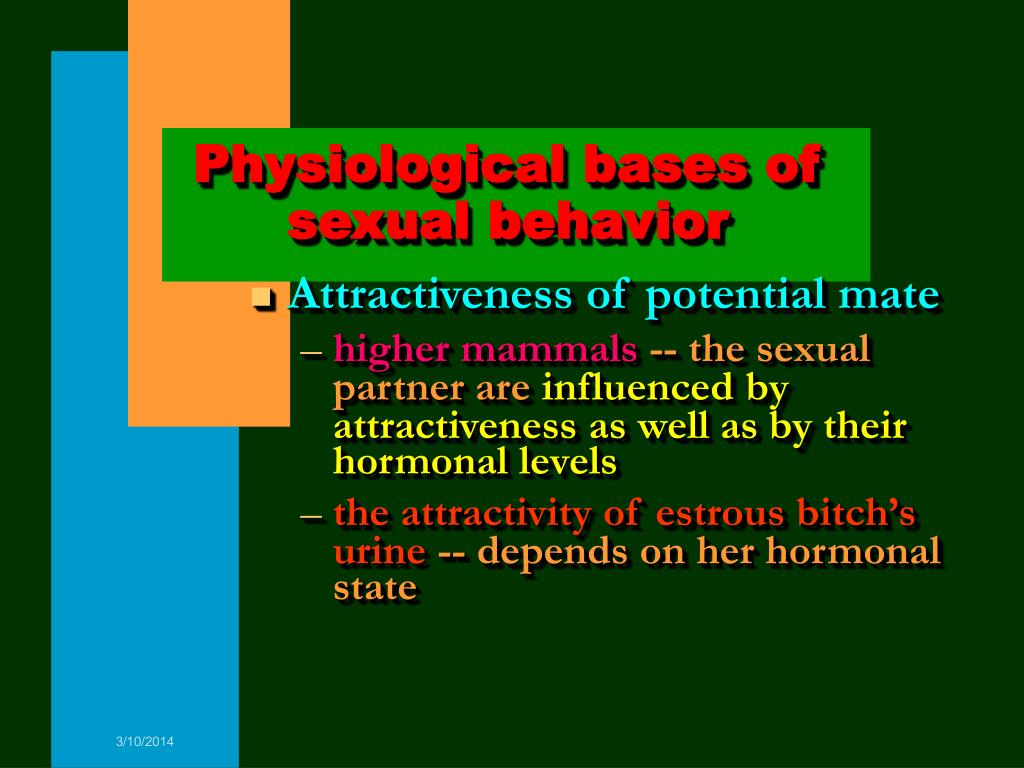 Physiological bases of sexual behavior

Attractiveness of potential mate

– higher mammals -- the sexual partner are influenced by attractiveness as well as by their hormonal levels

– the attractivity of estrous bitch's urine -- depends on her hormonal state

3/10/2014